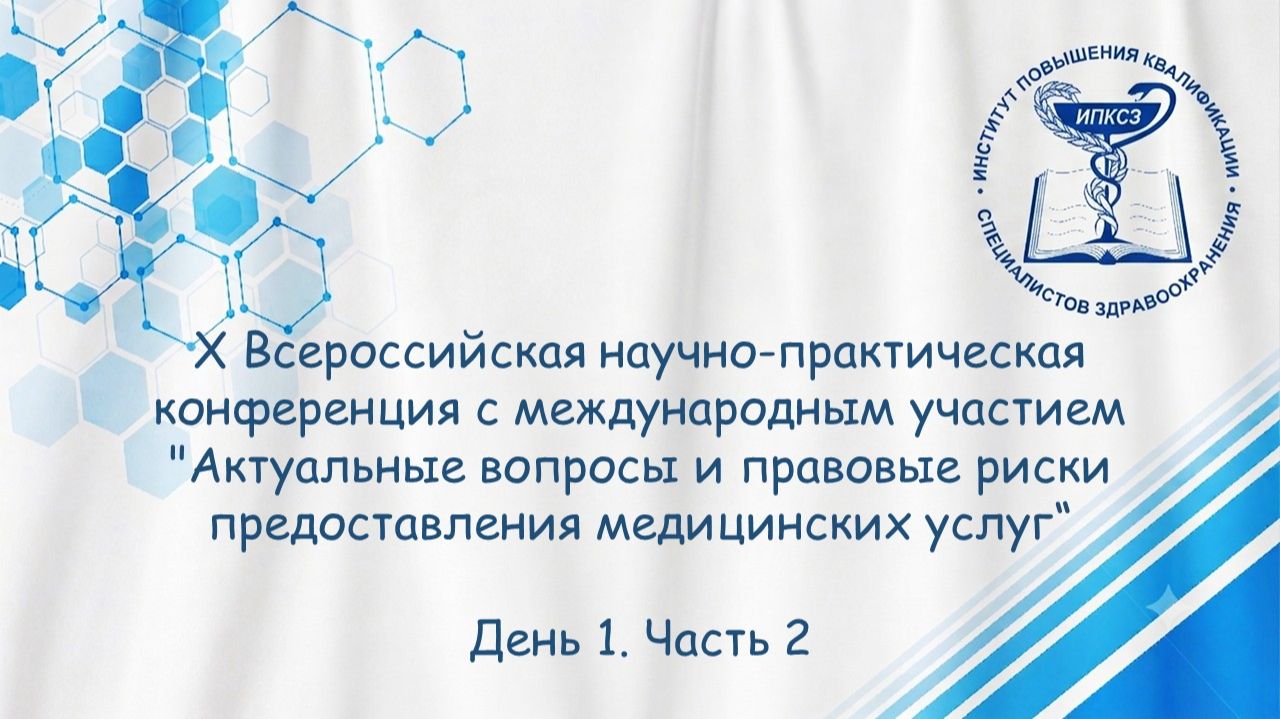 ИНСТИТУТ ПОВЫШЕНИЯ КВАЛИФИКАЦИИ СПЕЦИАЛИСТОВ ЗДРАВООХРАНЕНИЯ
ИПКСЗ

X Всероссийская научно-практическая конференция с международным участием "Актуальные вопросы и правовые риски предоставления медицинских услуг"

День 1. Часть 2